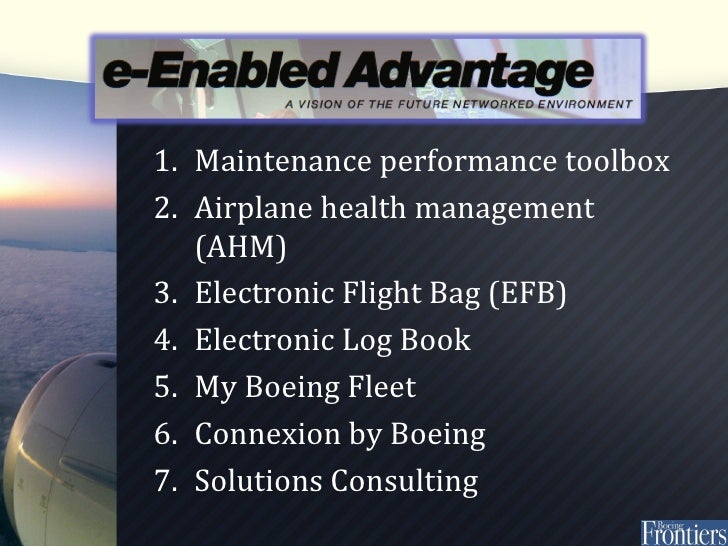 e-Enabled Advantage
A VISION OF THE FUTURE NETWORKED ENVIRONMENT

1. Maintenance performance toolbox
2. Airplane health management (AHM)
3. Electronic Flight Bag (EFB)
4. Electronic Log Book
5. My Boeing Fleet
6. Connexion by Boeing
7. Solutions Consulting

Boeing Frontiers